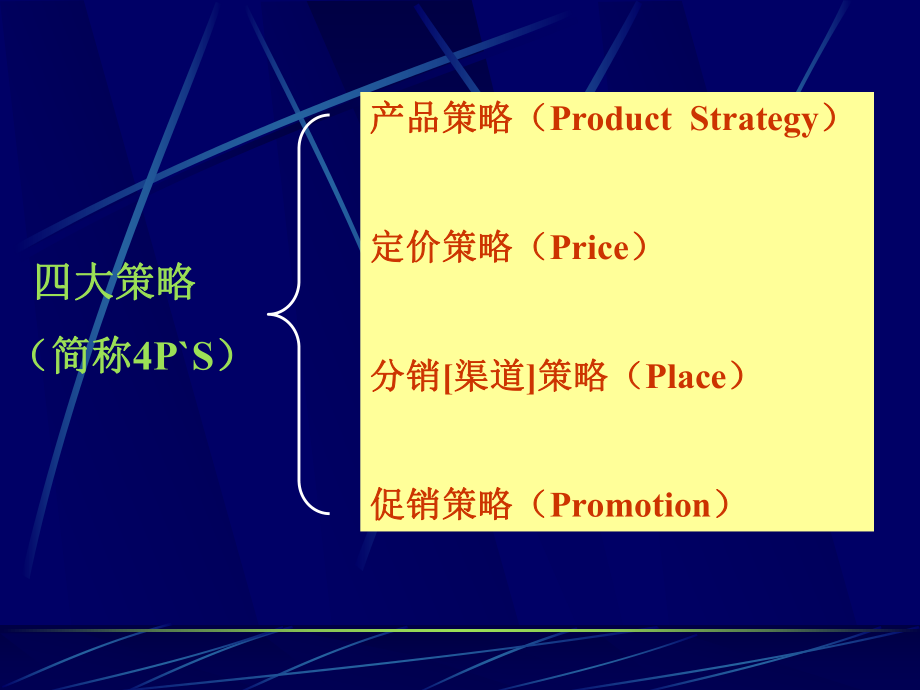 四大策略
（简称4P`S）

产品策略（Product Strategy）

定价策略（Price）

分销[渠道]策略（Place）

促销策略（Promotion）